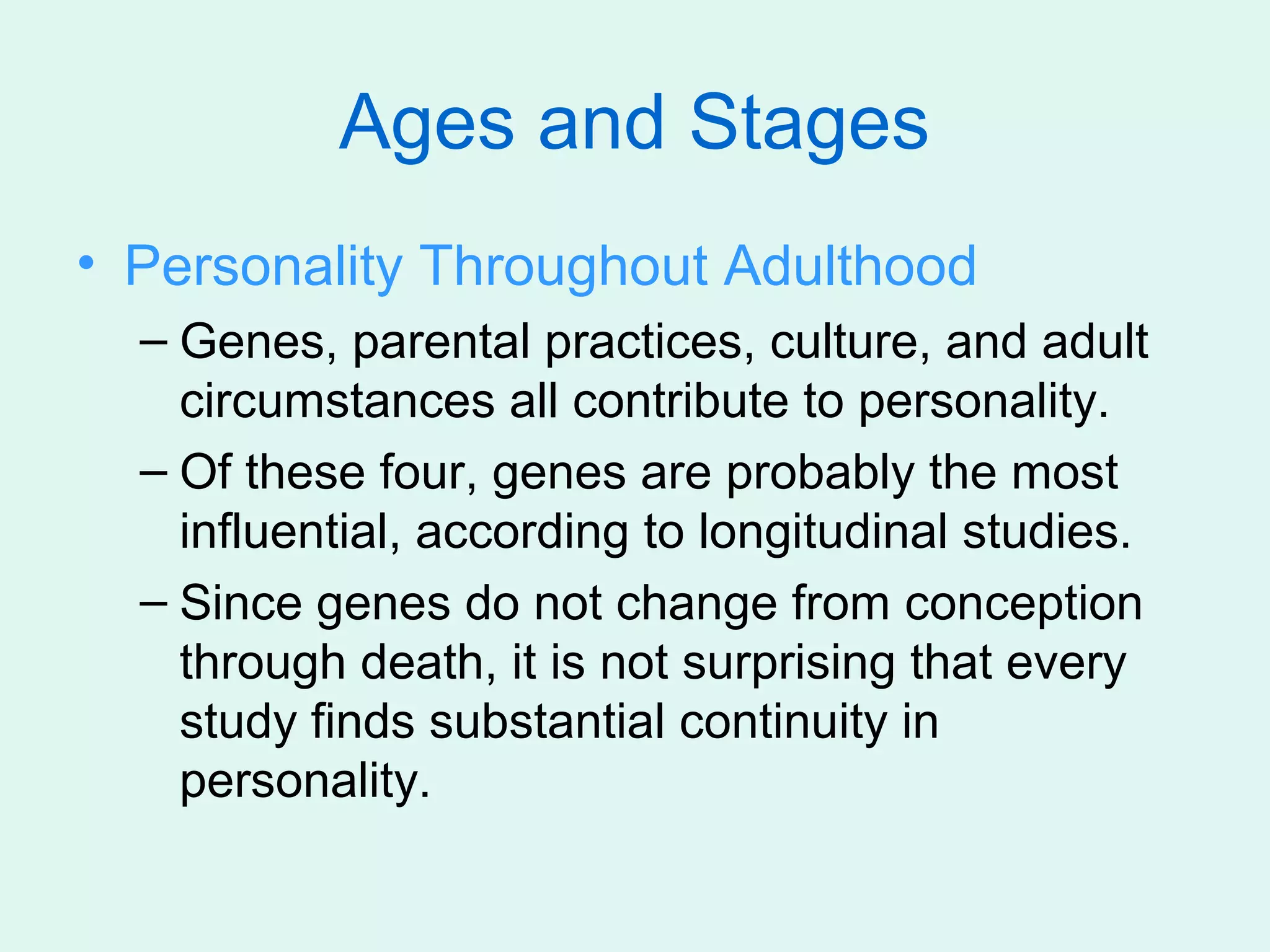 Ages and Stages

• Personality Throughout Adulthood

– Genes, parental practices, culture, and adult circumstances all contribute to personality.

– Of these four, genes are probably the most influential, according to longitudinal studies.

– Since genes do not change from conception through death, it is not surprising that every study finds substantial continuity in personality.